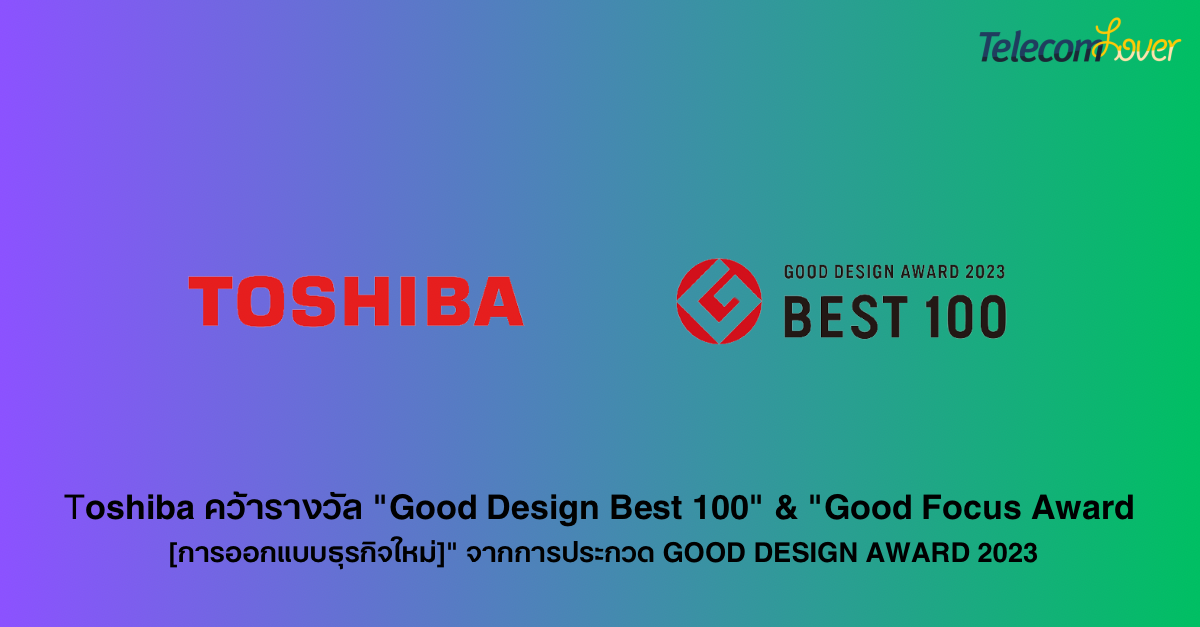 TelecomLover

TOSHIBA

GOOD DESIGN AWARD 2023
BEST 100

Toshiba คว้ารางวัล "Good Design Best 100" & "Good Focus Award [การออกแบบธุรกิจใหม่]" จากการประกวด GOOD DESIGN AWARD 2023